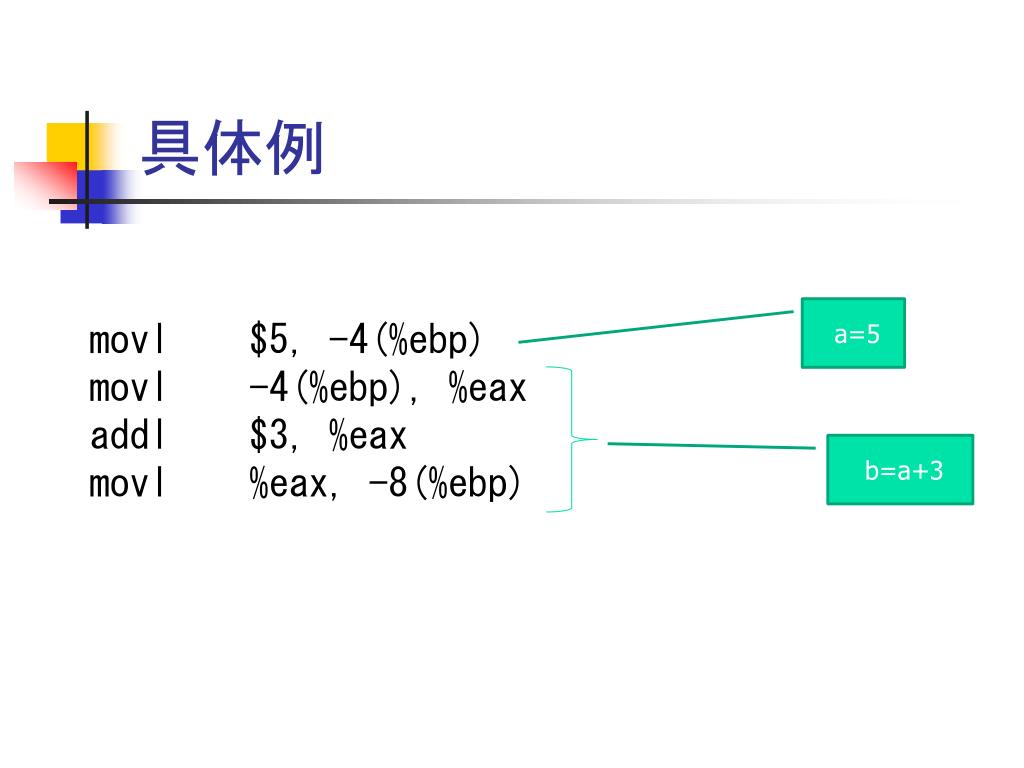 具体例

movl $5, -4(%ebp)
movl -4(%ebp), %eax
addl $3, %eax
movl %eax, -8(%ebp)

a=5

b=a+3